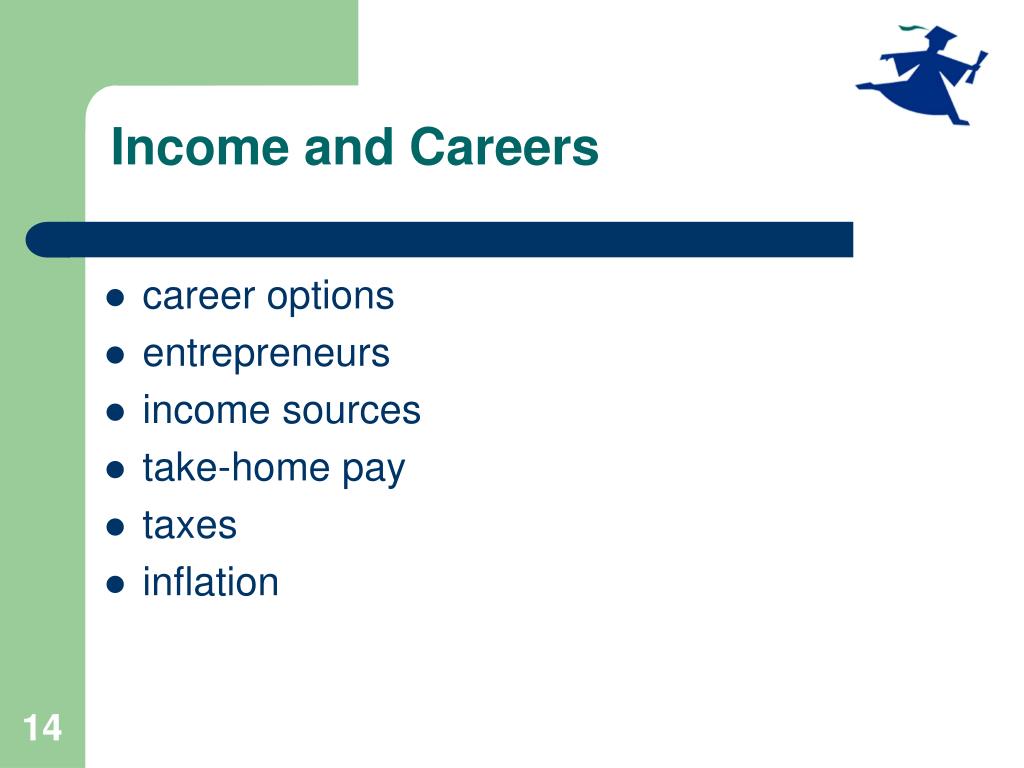 Income and Careers

- career options
- entrepreneurs
- income sources
- take-home pay
- taxes
- inflation

14